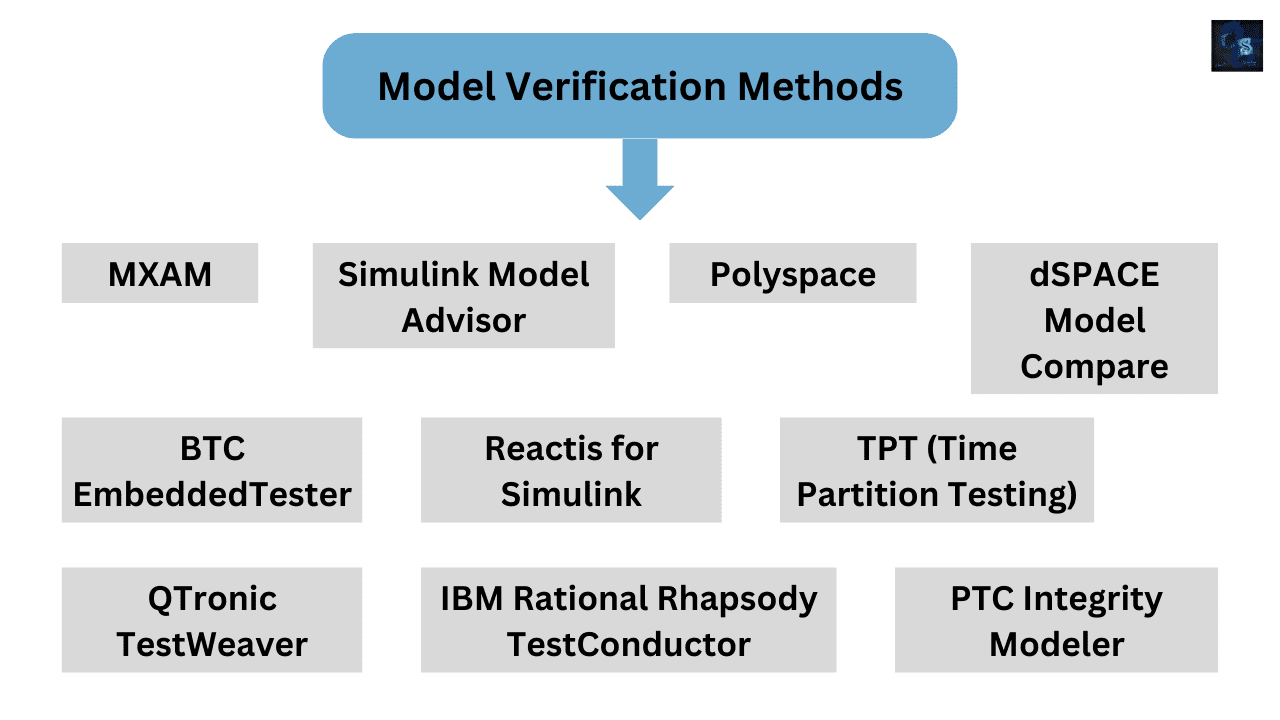 Model Verification Methods

MXAM

Simulink Model Advisor

Polyspace

dSPACE Model Compare

BTC EmbeddedTester

Reactis for Simulink

TPT (Time Partition Testing)

QTronic TestWeaver

IBM Rational Rhapsody TestConductor

PTC Integrity Modeler